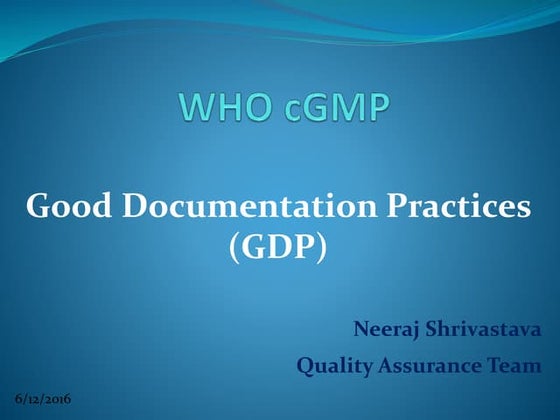 WHO cGMP

Good Documentation Practices (GDP)

Neeraj Shrivastava

Quality Assurance Team

6/12/2016